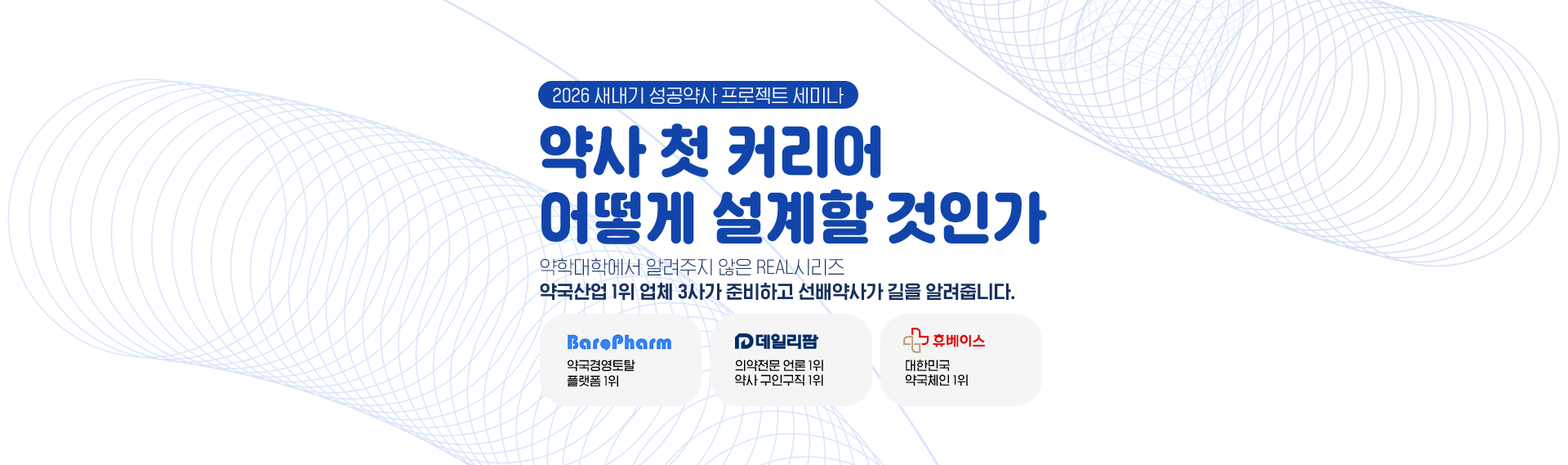 2026 새내기 성공약사 프로젝트 세미나

약사 첫 커리어
어떻게 설계할 것인가

약학대학에서 알려주지 않은 REAL시리즈
약국산업 1위 업체 3사가 준비하고 선배약사가 길을 알려줍니다.

BaroPharm
약국경영토탈
플랫폼 1위

데일리팜
의약전문 언론 1위
약사 구인구직 1위

휴베이스
대한민국
약국체인 1위